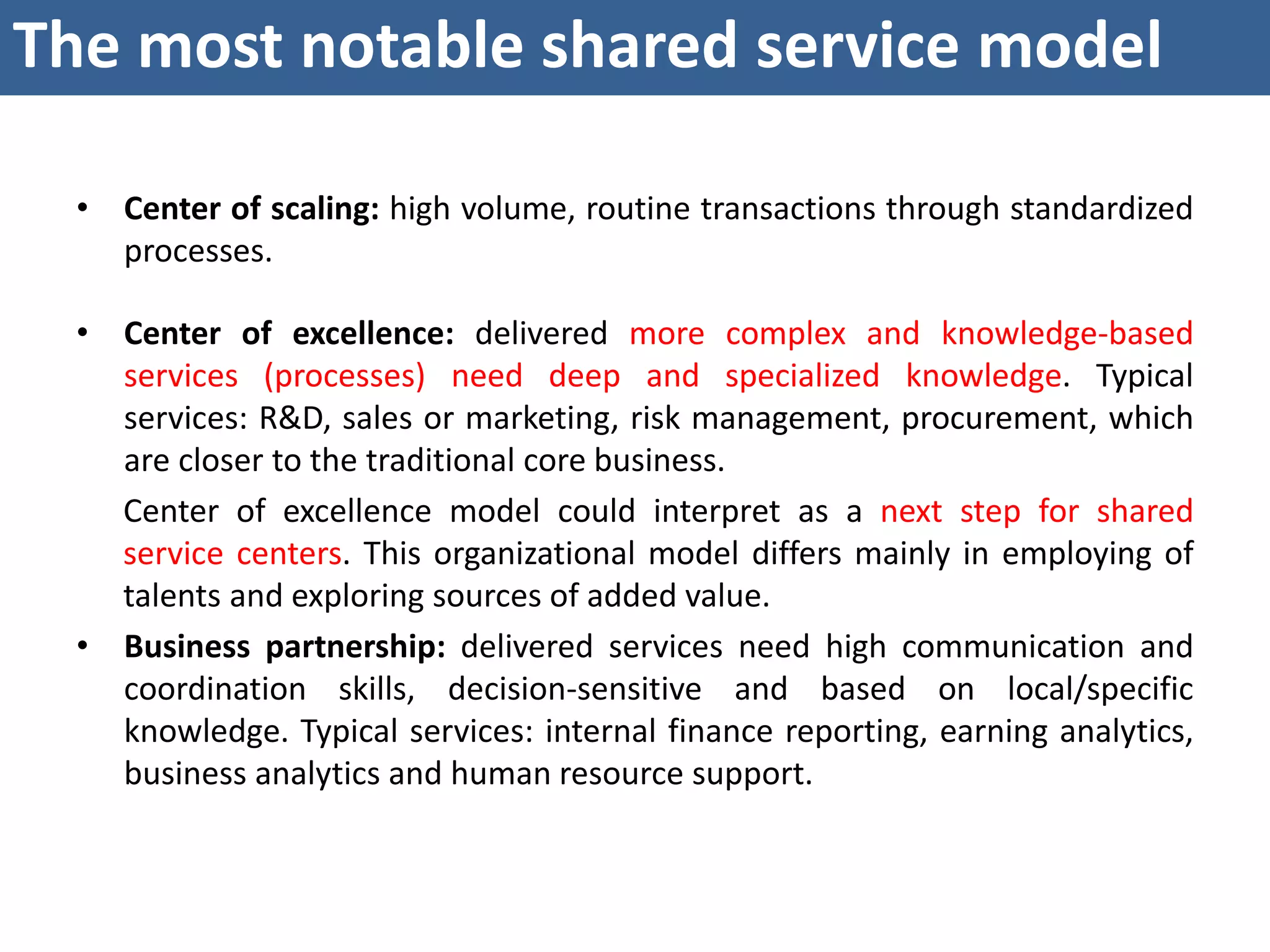 The most notable shared service model

• Center of scaling: high volume, routine transactions through standardized processes.

• Center of excellence: delivered more complex and knowledge-based services (processes) need deep and specialized knowledge. Typical services: R&D, sales or marketing, risk management, procurement, which are closer to the traditional core business.

Center of excellence model could interpret as a next step for shared service centers. This organizational model differs mainly in employing of talents and exploring sources of added value.

• Business partnership: delivered services need high communication and coordination skills, decision-sensitive and based on local/specific knowledge. Typical services: internal finance reporting, earning analytics, business analytics and human resource support.